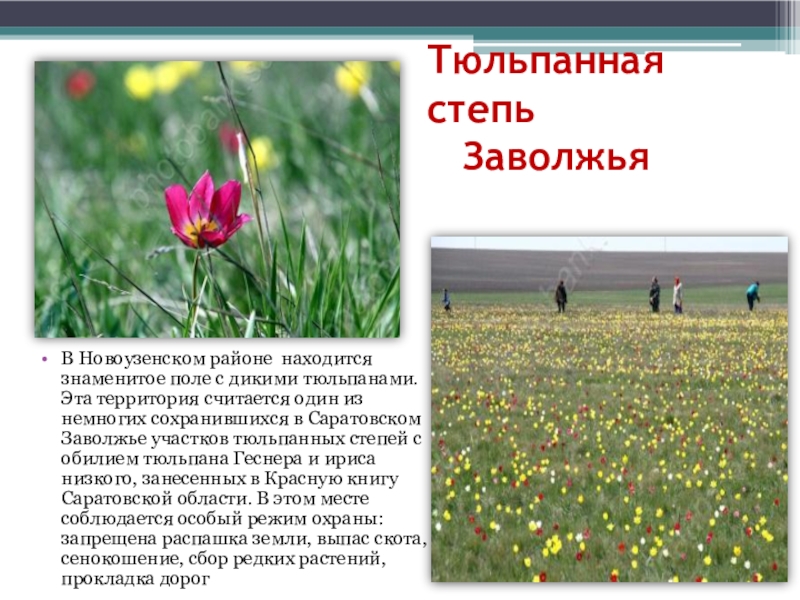 Тюльпанная степь Заволжья

• В Новоузенском районе находится знаменитое поле с дикими тюльпанами. Эта территория считается один из немногих сохранившихся в Саратовском Заволжье участков тюльпанных степей с обилием тюльпана Геснера и ириса низкого, занесенных в Красную книгу Саратовской области. В этом месте соблюдается особый режим охраны: запрещена распашка земли, выпас скота, сенокошение, сбор редких растений, прокладка дорог